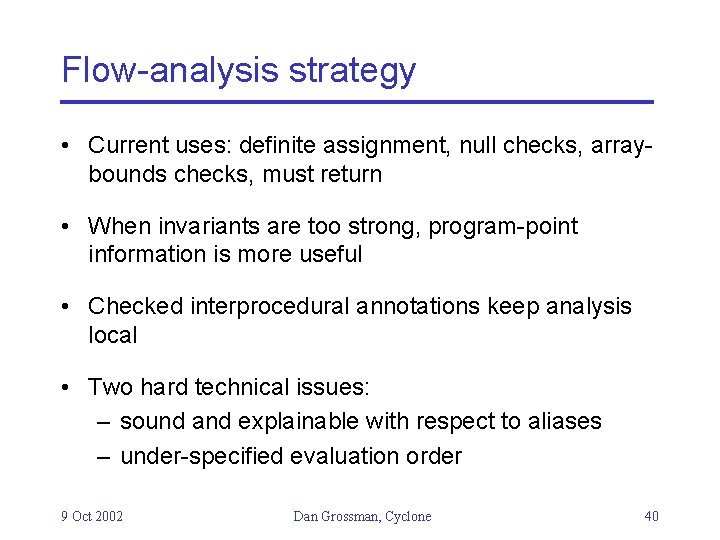 Flow-analysis strategy

• Current uses: definite assignment, null checks, array-bounds checks, must return

• When invariants are too strong, program-point information is more useful

• Checked interprocedural annotations keep analysis local

• Two hard technical issues:
– sound and explainable with respect to aliases
– under-specified evaluation order

9 Oct 2002 Dan Grossman, Cyclone 40